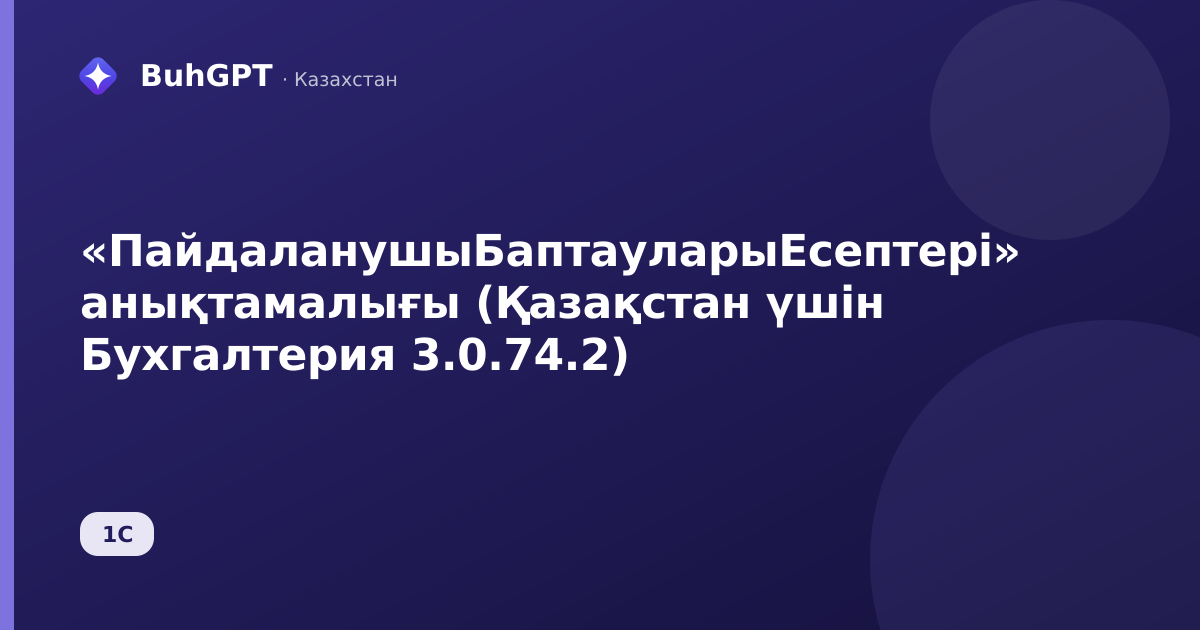 BuhGPT · Казахстан

«ПайдаланушыБаптауларыЕсептері» анықтамалығы (Қазақстан үшін Бухгалтерия 3.0.74.2)

1С